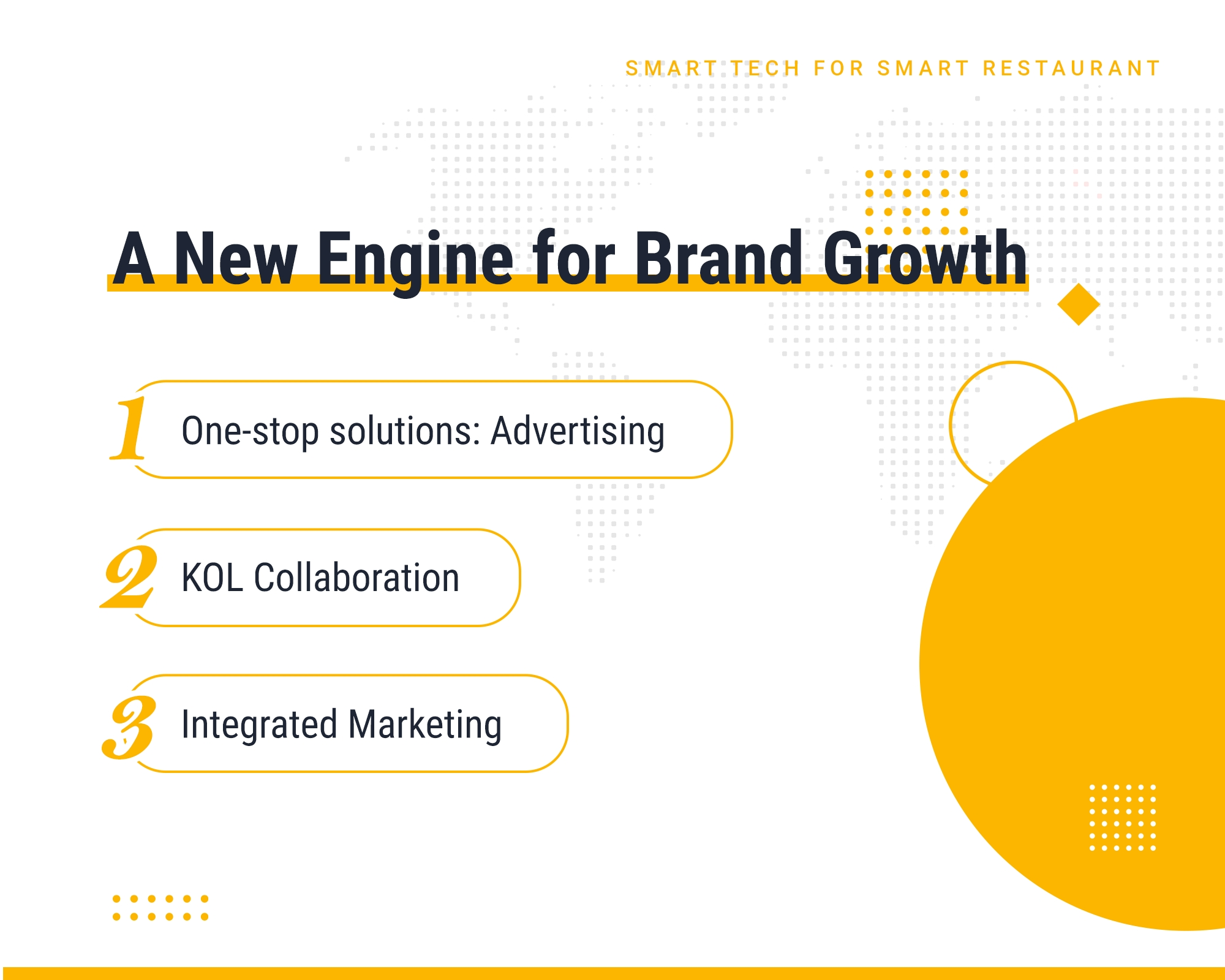 SMART TECH FOR SMART RESTAURANT

A New Engine for Brand Growth

1 One-stop solutions: Advertising

2 KOL Collaboration

3 Integrated Marketing